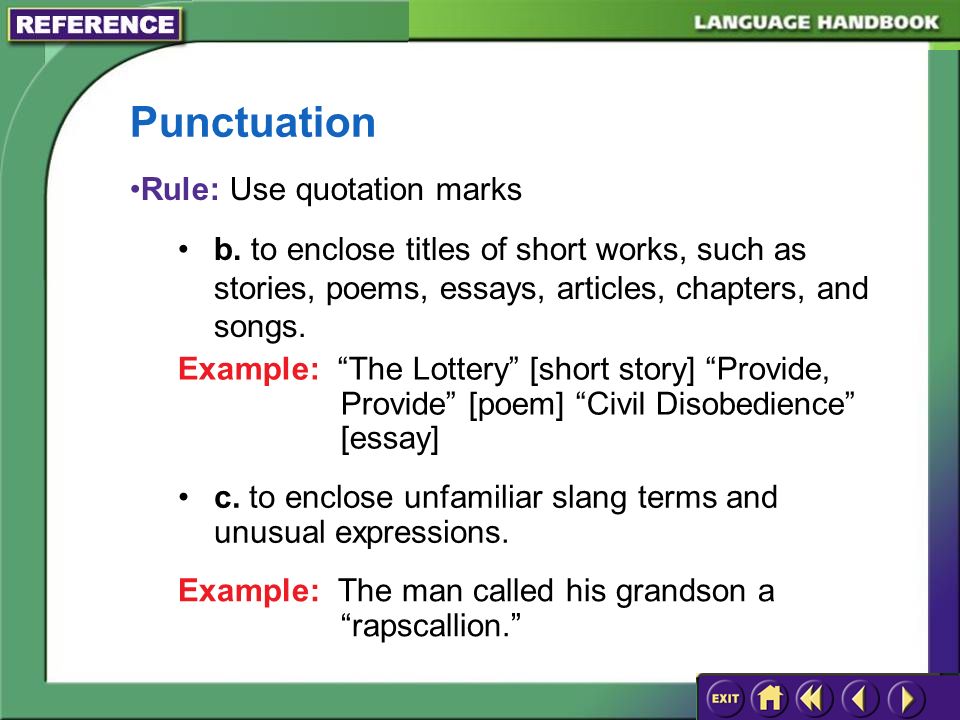 REFERENCE

LANGUAGE HANDBOOK

Punctuation

•Rule: Use quotation marks

• b. to enclose titles of short works, such as stories, poems, essays, articles, chapters, and songs.

Example: “The Lottery” [short story] “Provide, Provide” [poem] “Civil Disobedience” [essay]

• c. to enclose unfamiliar slang terms and unusual expressions.

Example: The man called his grandson a “rapscallion.”

EXIT